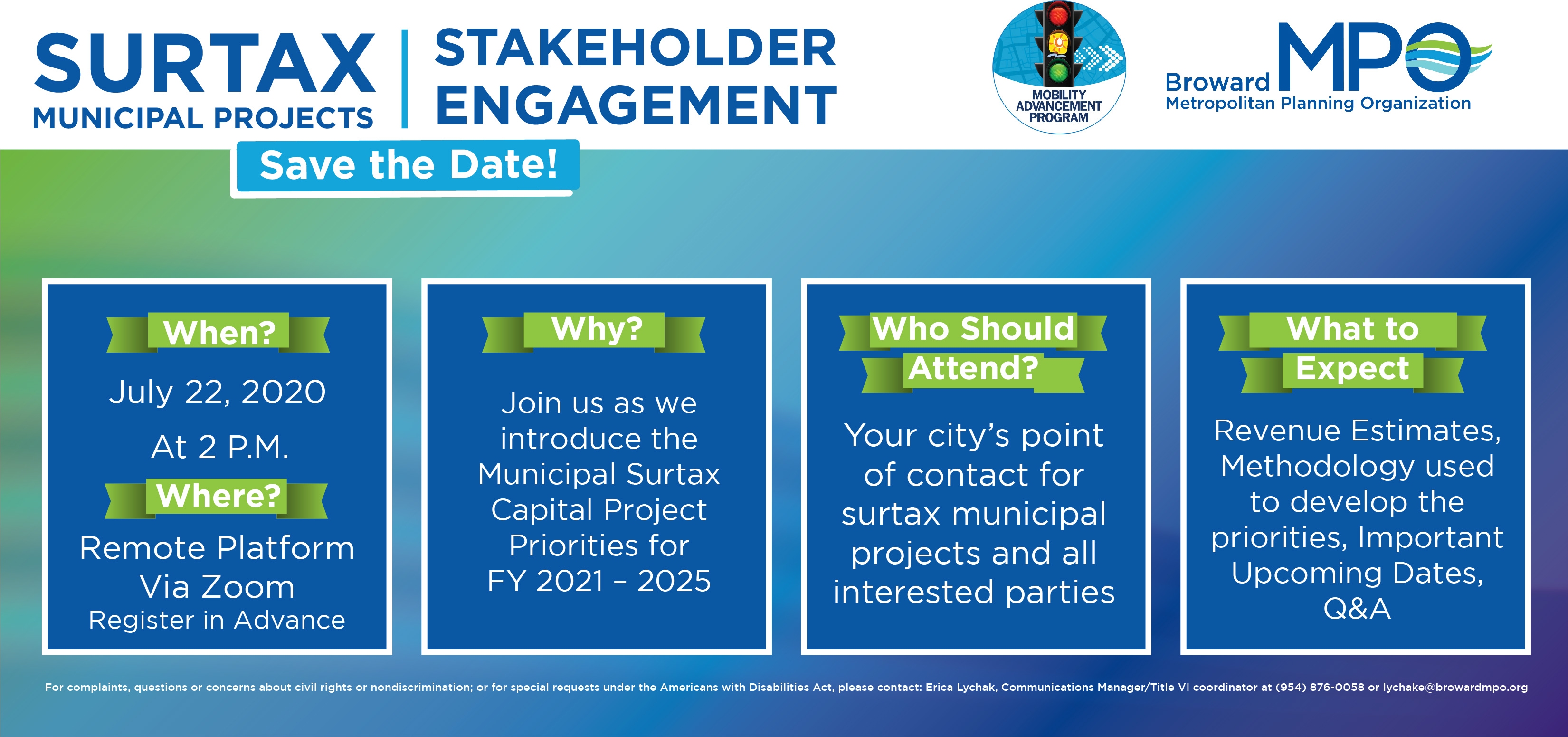 SURTAX
MUNICIPAL PROJECTS

STAKEHOLDER ENGAGEMENT

MOBILITY ADVANCEMENT PROGRAM

Broward MPO
Metropolitan Planning Organization

Save the Date!

When?
July 22, 2020
At 2 P.M.

Where?
Remote Platform Via Zoom
Register in Advance

Why?
Join us as we introduce the Municipal Surtax Capital Project Priorities for FY 2021 – 2025

Who Should Attend?
Your city's point of contact for surtax municipal projects and all interested parties

What to Expect
Revenue Estimates, Methodology used to develop the priorities, Important Upcoming Dates, Q&A

For complaints, questions or concerns about civil rights or nondiscrimination; or for special requests under the Americans with Disabilities Act, please contact: Erica Lychak, Communications Manager/Title VI coordinator at (954) 876-0058 or lychake@browardmpo.org